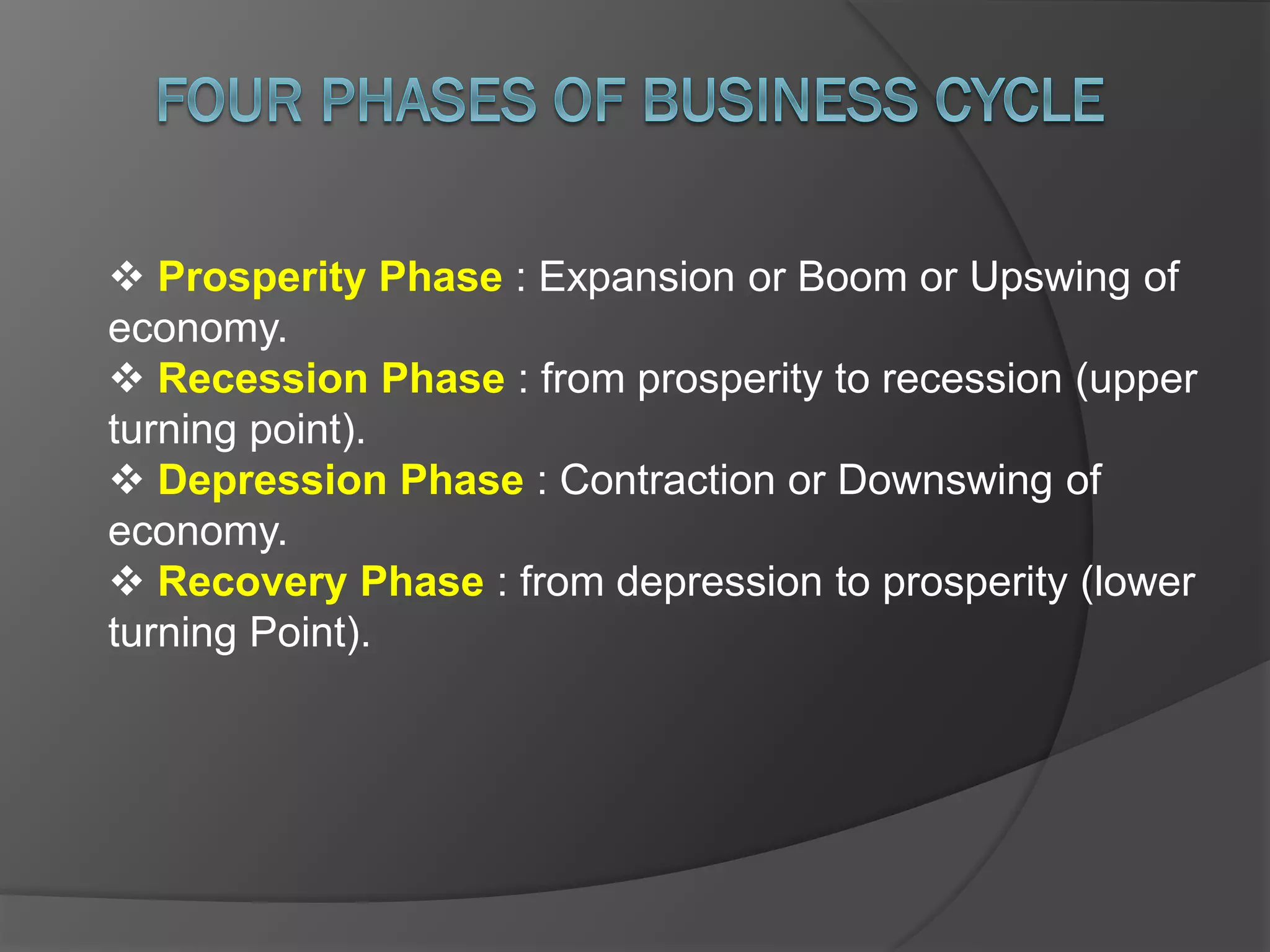 FOUR PHASES OF BUSINESS CYCLE

❖ Prosperity Phase : Expansion or Boom or Upswing of economy.
❖ Recession Phase : from prosperity to recession (upper turning point).
❖ Depression Phase : Contraction or Downswing of economy.
❖ Recovery Phase : from depression to prosperity (lower turning Point).